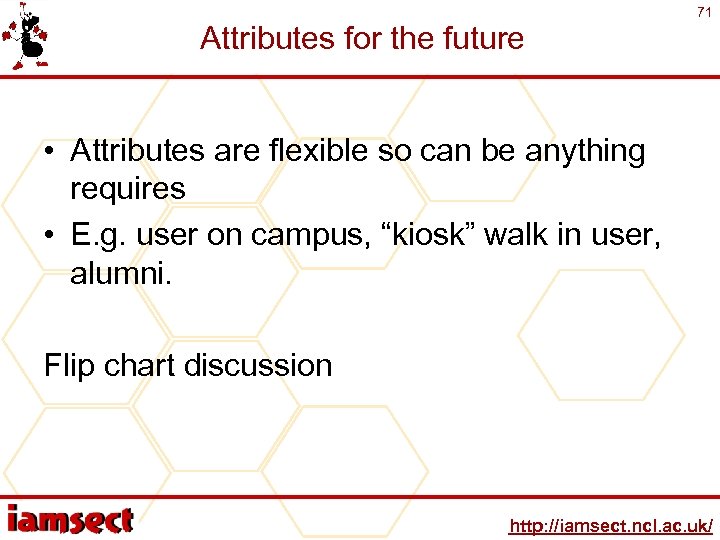 71

Attributes for the future

• Attributes are flexible so can be anything requires
• E.g. user on campus, “kiosk” walk in user, alumni.

Flip chart discussion

iamsect

http://iamsect.ncl.ac.uk/